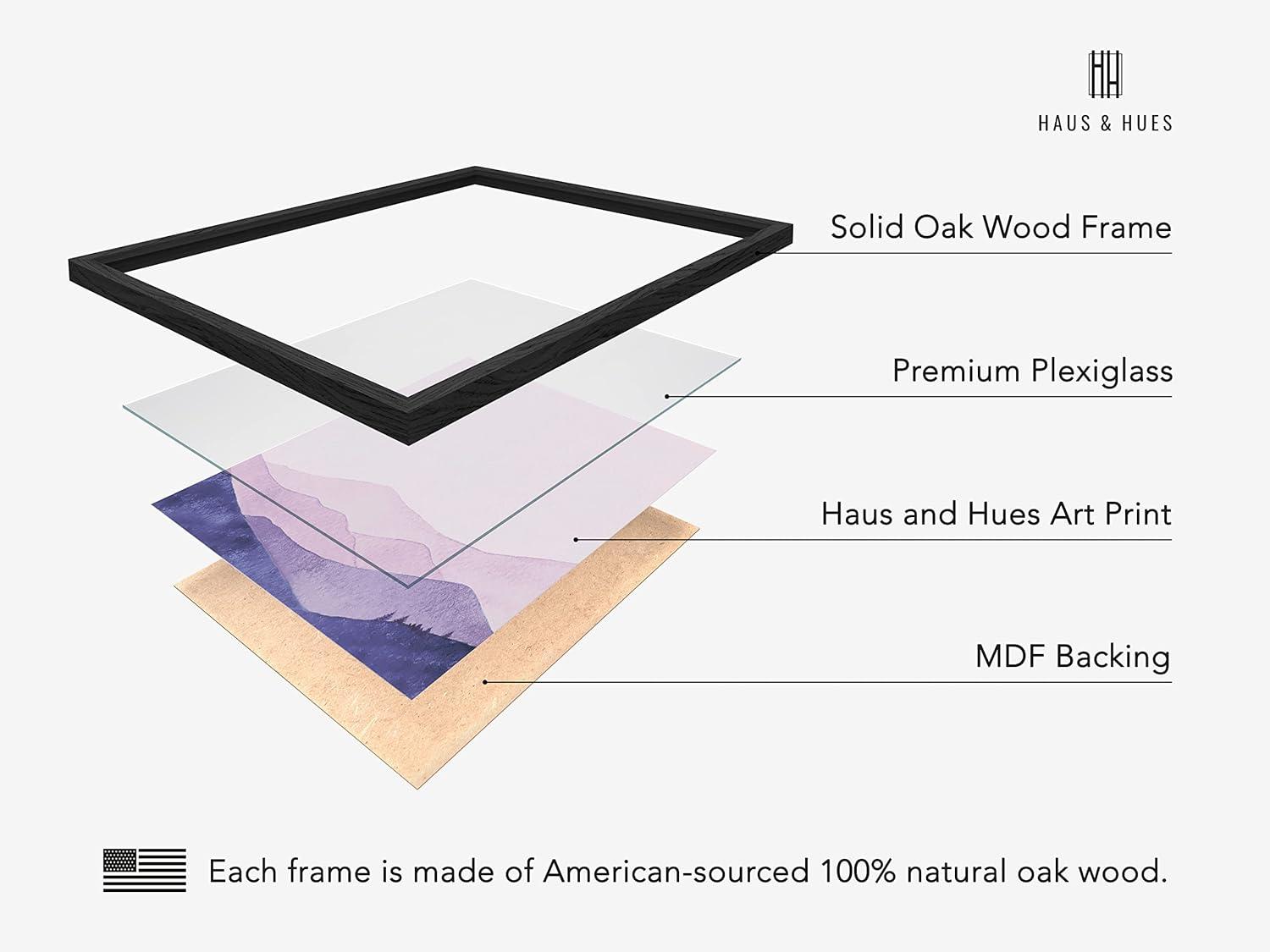 HH
HAUS & HUES

Solid Oak Wood Frame

Premium Plexiglass

Haus and Hues Art Print

MDF Backing

Each frame is made of American-sourced 100% natural oak wood.